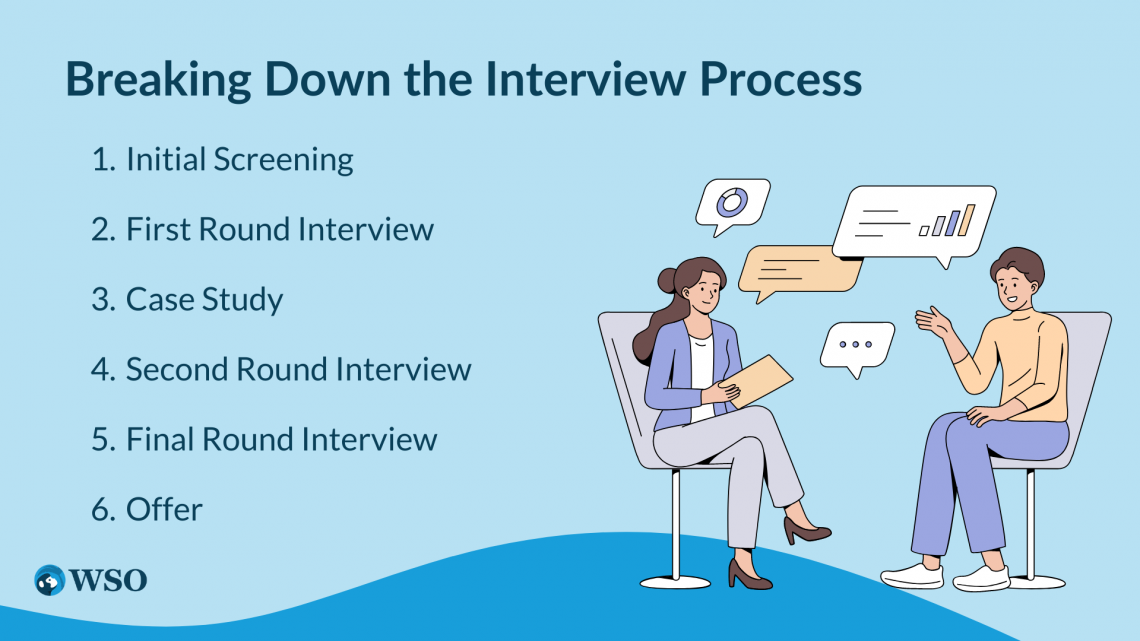 Breaking Down the Interview Process

1. Initial Screening

2. First Round Interview

3. Case Study

4. Second Round Interview

5. Final Round Interview

6. Offer

WSO